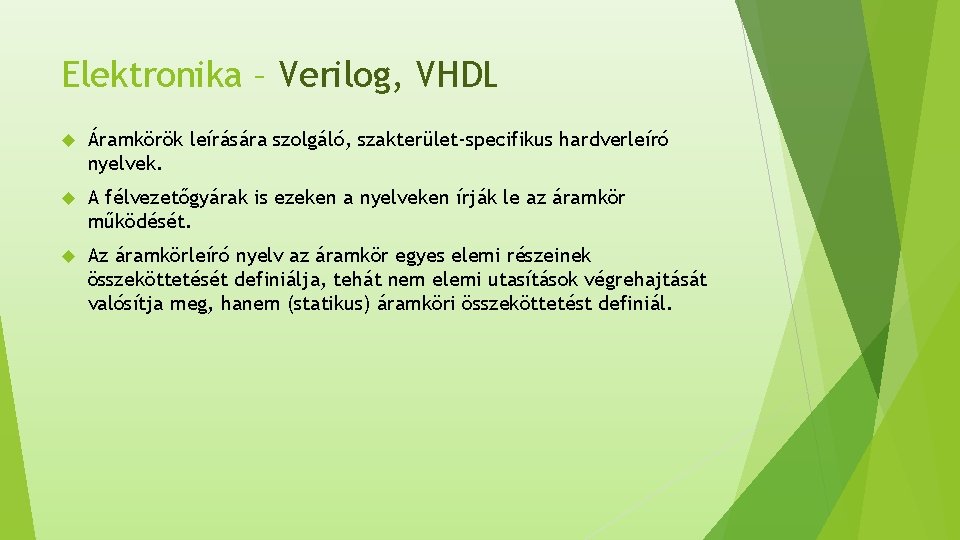 Elektronika – Verilog, VHDL

Áramkörök leírására szolgáló, szakterület-specifikus hardverleíró nyelvek.

A félvezetőgyárak is ezeken a nyelveken írják le az áramkör működését.

Az áramkörleíró nyelv az áramkör egyes elemi részeinek összeköttetését definiálja, tehát nem elemi utasítások végrehajtását valósítja meg, hanem (statikus) áramköri összeköttetést definiál.